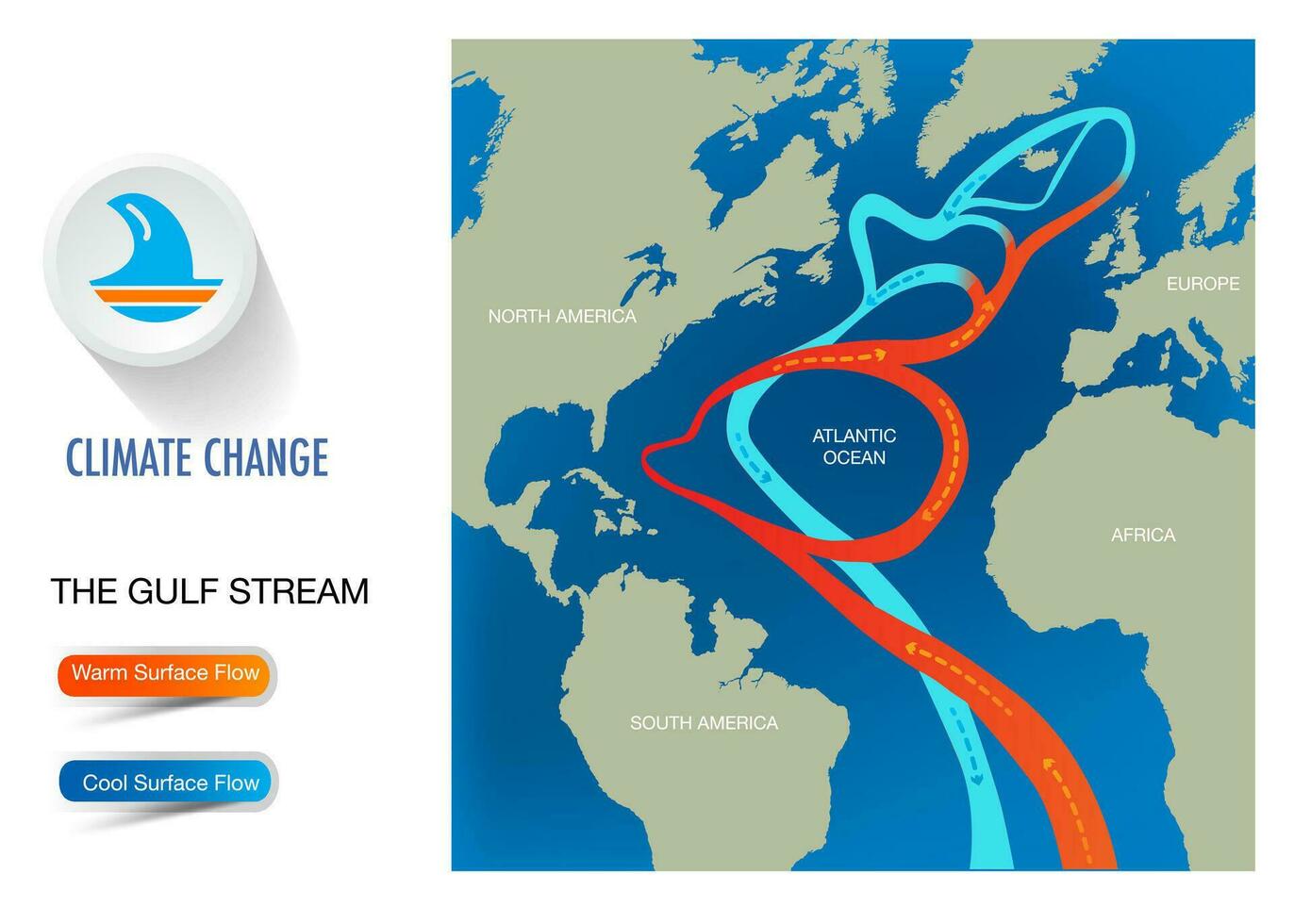 CLIMATE CHANGE

THE GULF STREAM

Warm Surface Flow

Cool Surface Flow

NORTH AMERICA

EUROPE

ATLANTIC OCEAN

AFRICA

SOUTH AMERICA